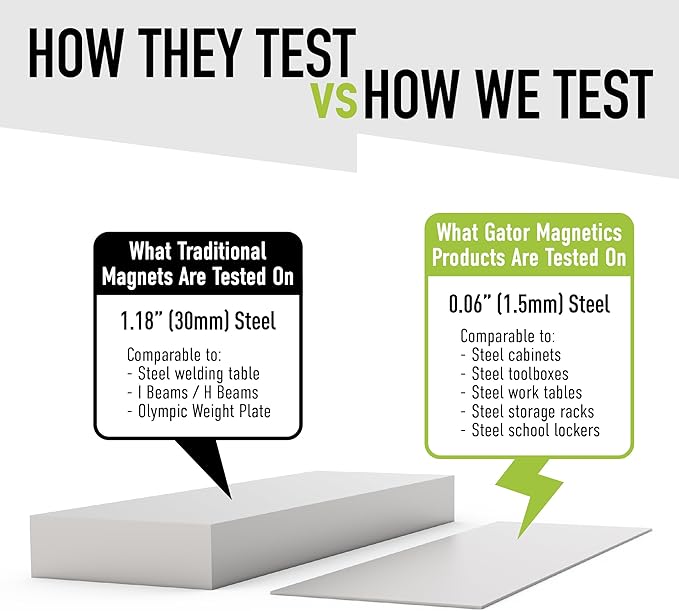 HOW THEY TEST
vs HOW WE TEST

What Traditional Magnets Are Tested On

1.18" (30mm) Steel

Comparable to:
- Steel welding table
- I Beams / H Beams
- Olympic Weight Plate

What Gator Magnetics Products Are Tested On

0.06" (1.5mm) Steel

Comparable to:
- Steel cabinets
- Steel toolboxes
- Steel work tables
- Steel storage racks
- Steel school lockers